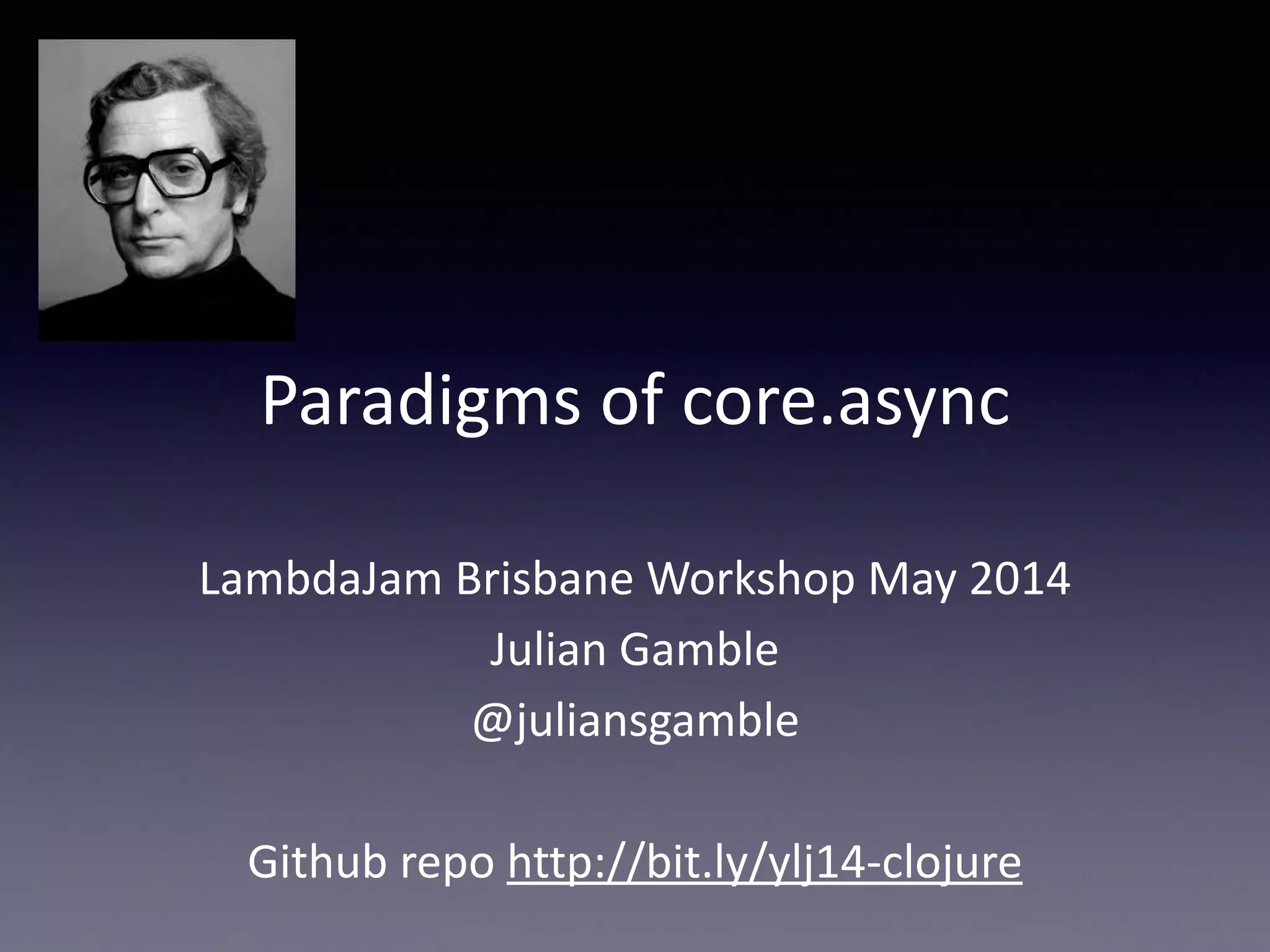 Paradigms of core.async

LambdaJam Brisbane Workshop May 2014
Julian Gamble
@juliansgamble

Github repo http://bit.ly/ylj14-clojure